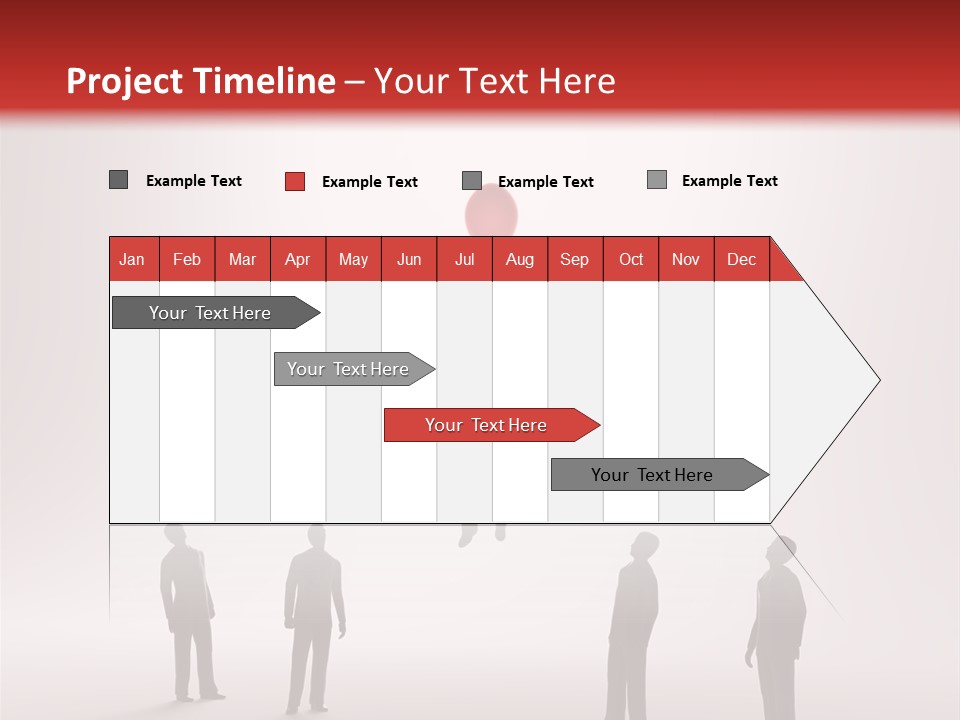 Project Timeline – Your Text Here

Example Text
Example Text
Example Text
Example Text

| Jan | Feb | Mar | Apr | May | Jun | Jul | Aug | Sep | Oct | Nov | Dec |
|---|---|---|---|---|---|---|---|---|---|---|---|

Your Text Here
Your Text Here
Your Text Here
Your Text Here